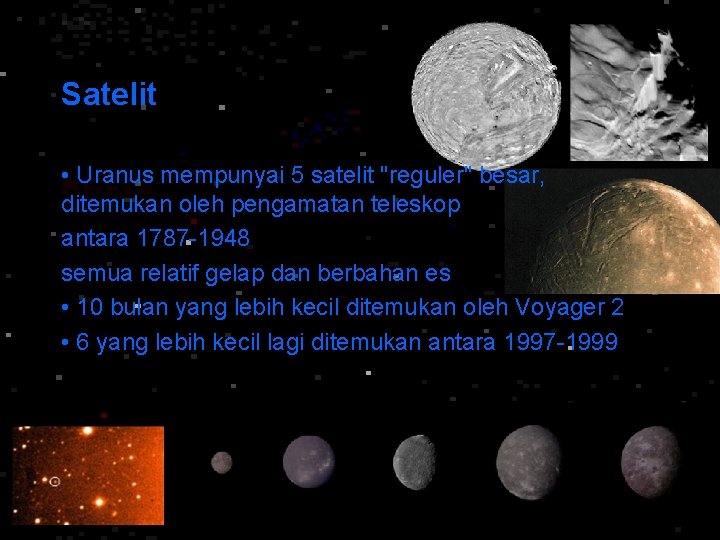 Satelit

• Uranus mempunyai 5 satelit "reguler" besar, ditemukan oleh pengamatan teleskop antara 1787-1948

semua relatif gelap dan berbahan es

• 10 bulan yang lebih kecil ditemukan oleh Voyager 2

• 6 yang lebih kecil lagi ditemukan antara 1997-1999